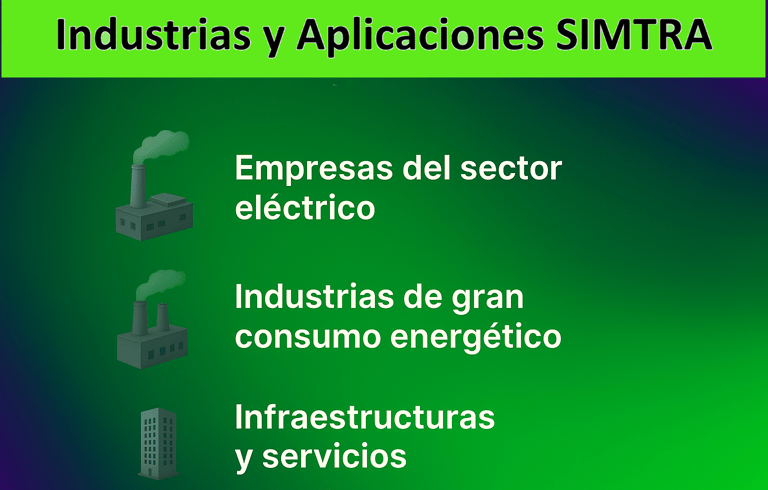 Industrias y Aplicaciones SIMTRA

Empresas del sector eléctrico

Industrias de gran consumo energético

Infraestructuras y servicios